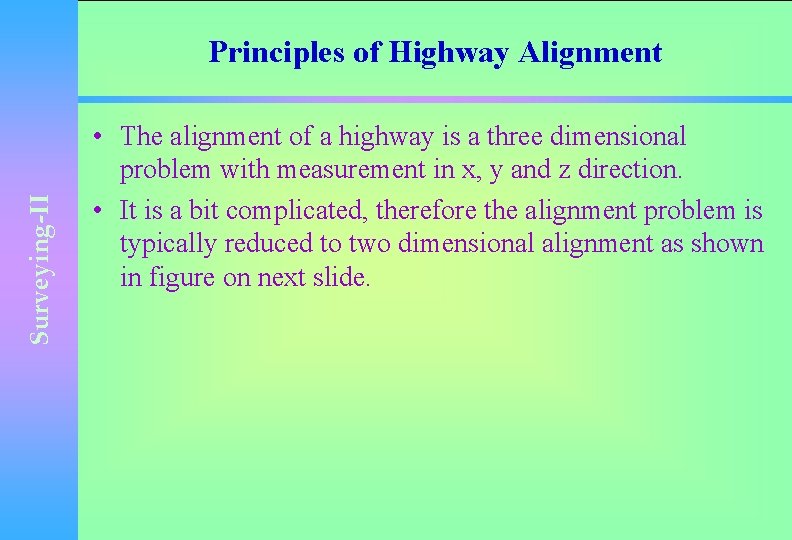 Surveying-II

Principles of Highway Alignment

• The alignment of a highway is a three dimensional problem with measurement in x, y and z direction.

• It is a bit complicated, therefore the alignment problem is typically reduced to two dimensional alignment as shown in figure on next slide.